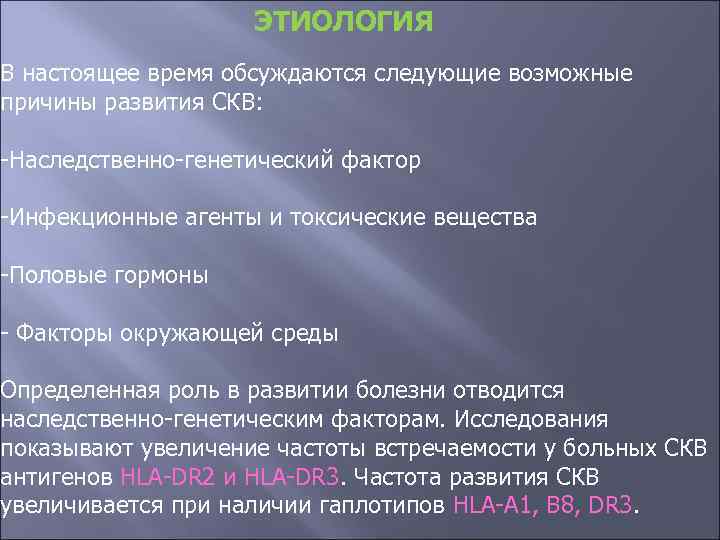 ЭТИОЛОГИЯ

В настоящее время обсуждаются следующие возможные причины развития СКВ:

-Наследственно-генетический фактор

-Инфекционные агенты и токсические вещества

-Половые гормоны

- Факторы окружающей среды

Определенная роль в развитии болезни отводится наследственно-генетическим факторам. Исследования показывают увеличение частоты встречаемости у больных СКВ антигенов HLA-DR2 и HLA-DR3. Частота развития СКВ увеличивается при наличии гаплотипов HLA-A1, B8, DR3.